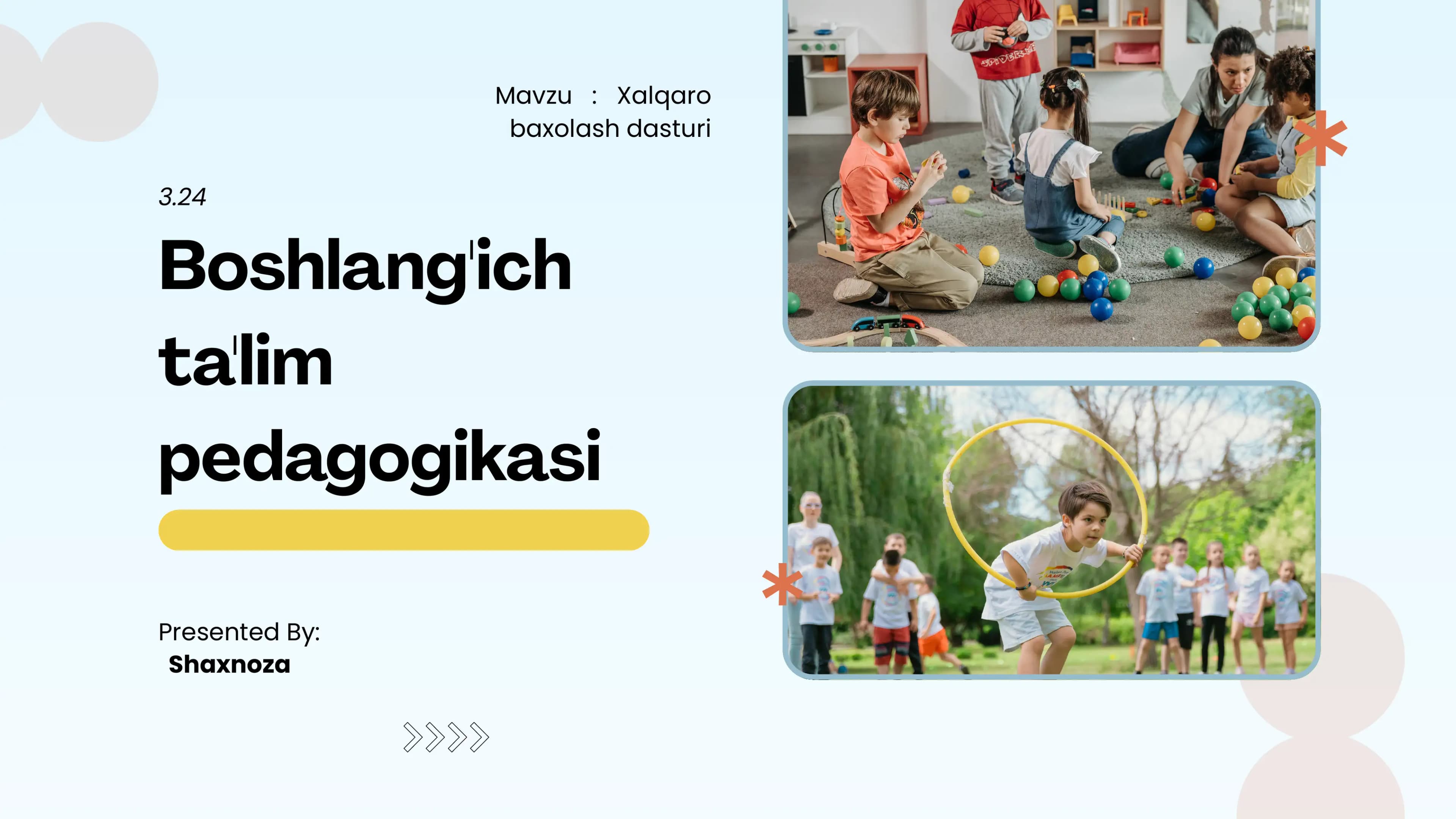 Mavzu : Xalqaro baxolash dasturi

3.24

Boshlang'ich ta'lim pedagogikasi

Presented By:
Shaxnoza